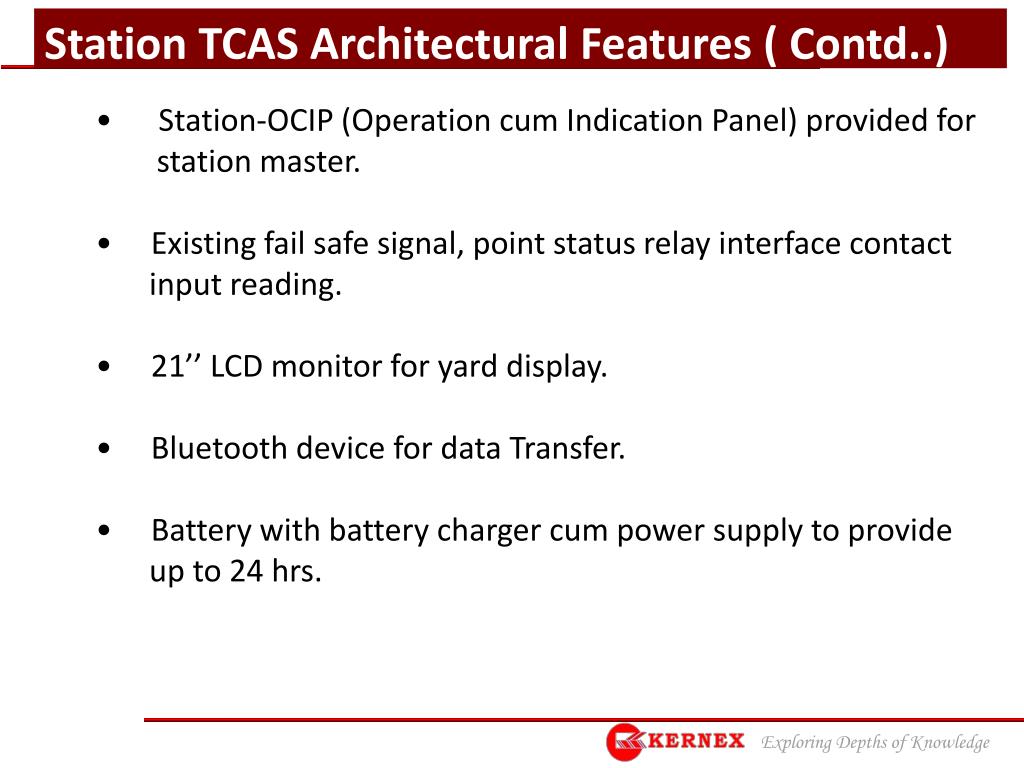 Station TCAS Architectural Features ( Contd..)

• Station-OCIP (Operation cum Indication Panel) provided for station master.

• Existing fail safe signal, point status relay interface contact input reading.

• 21’’ LCD monitor for yard display.

• Bluetooth device for data Transfer.

• Battery with battery charger cum power supply to provide up to 24 hrs.

KERNEX Exploring Depths of Knowledge